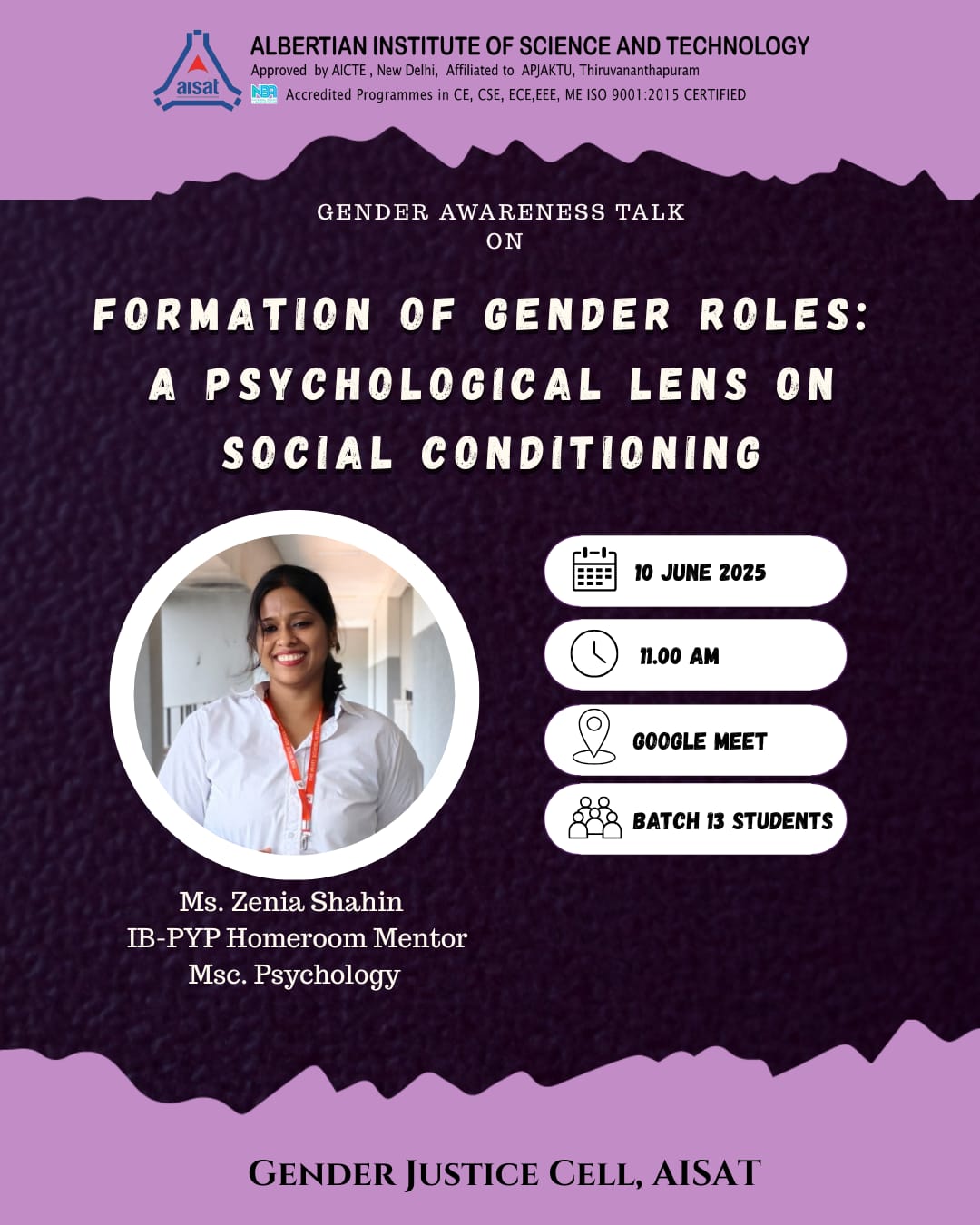 aisat

ALBERTIAN INSTITUTE OF SCIENCE AND TECHNOLOGY
Approved by AICTE , New Delhi, Affiliated to APJAKTU, Thiruvananthapuram
NBA Accredited Programmes in CE, CSE, ECE,EEE, ME ISO 9001:2015 CERTIFIED

GENDER AWARENESS TALK
ON

FORMATION OF GENDER ROLES:
A PSYCHOLOGICAL LENS ON
SOCIAL CONDITIONING

10 JUNE 2025

11.00 AM

GOOGLE MEET

BATCH 13 STUDENTS

Ms. Zenia Shahin
IB-PYP Homeroom Mentor
Msc. Psychology

GENDER JUSTICE CELL, AISAT